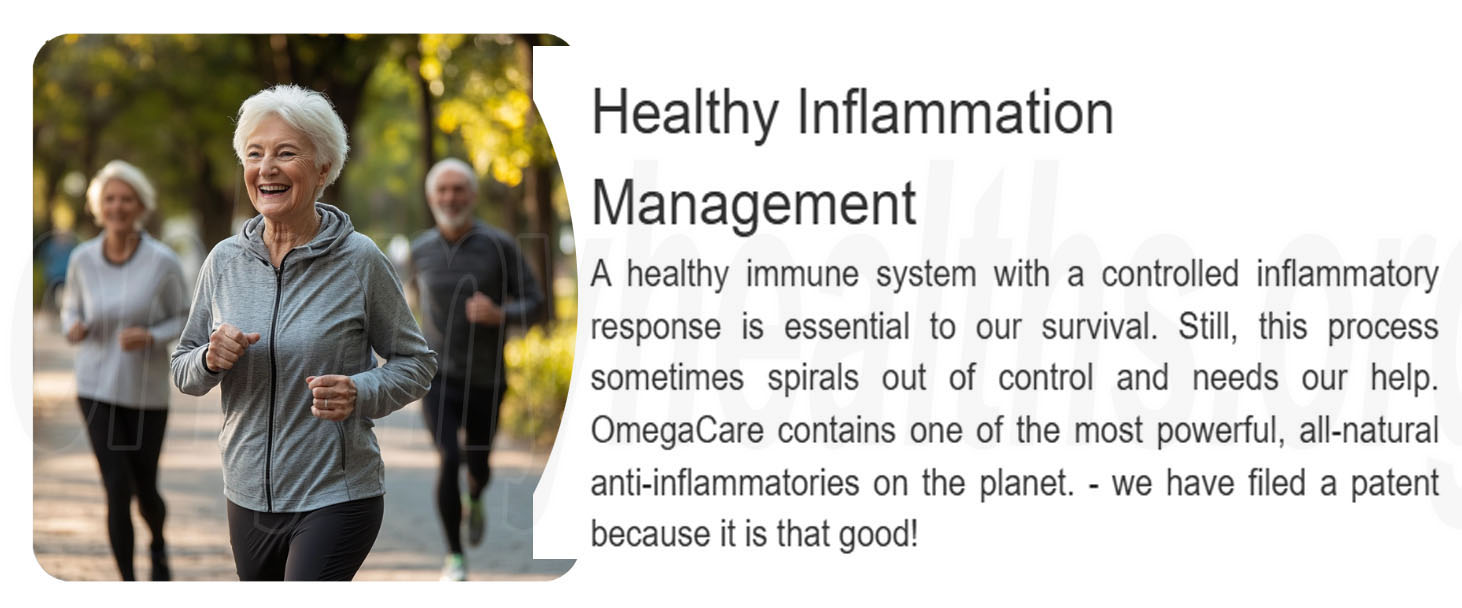 Healthy Inflammation Management

A healthy immune system with a controlled inflammatory response is essential to our survival. Still, this process sometimes spirals out of control and needs our help. OmegaCare contains one of the most powerful, all-natural anti-inflammatories on the planet. - we have filed a patent because it is that good!